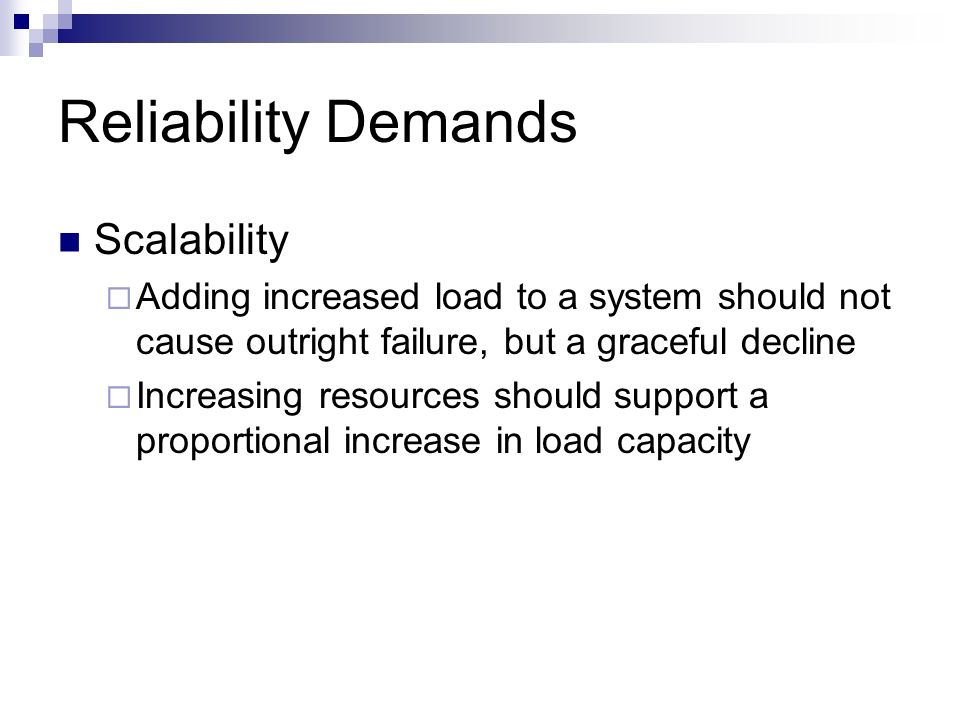 Reliability Demands

Scalability

Adding increased load to a system should not cause outright failure, but a graceful decline

Increasing resources should support a proportional increase in load capacity